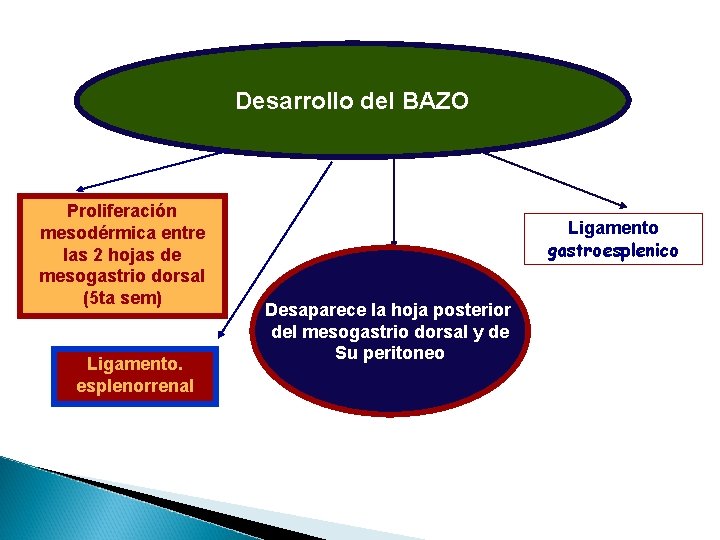 Desarrollo del BAZO

Proliferación mesodérmica entre las 2 hojas de mesogastrio dorsal (5ta sem)

Ligamento. esplenorrenal

Desaparece la hoja posterior del mesogastrio dorsal y de Su peritoneo

Ligamento gastroesplenico